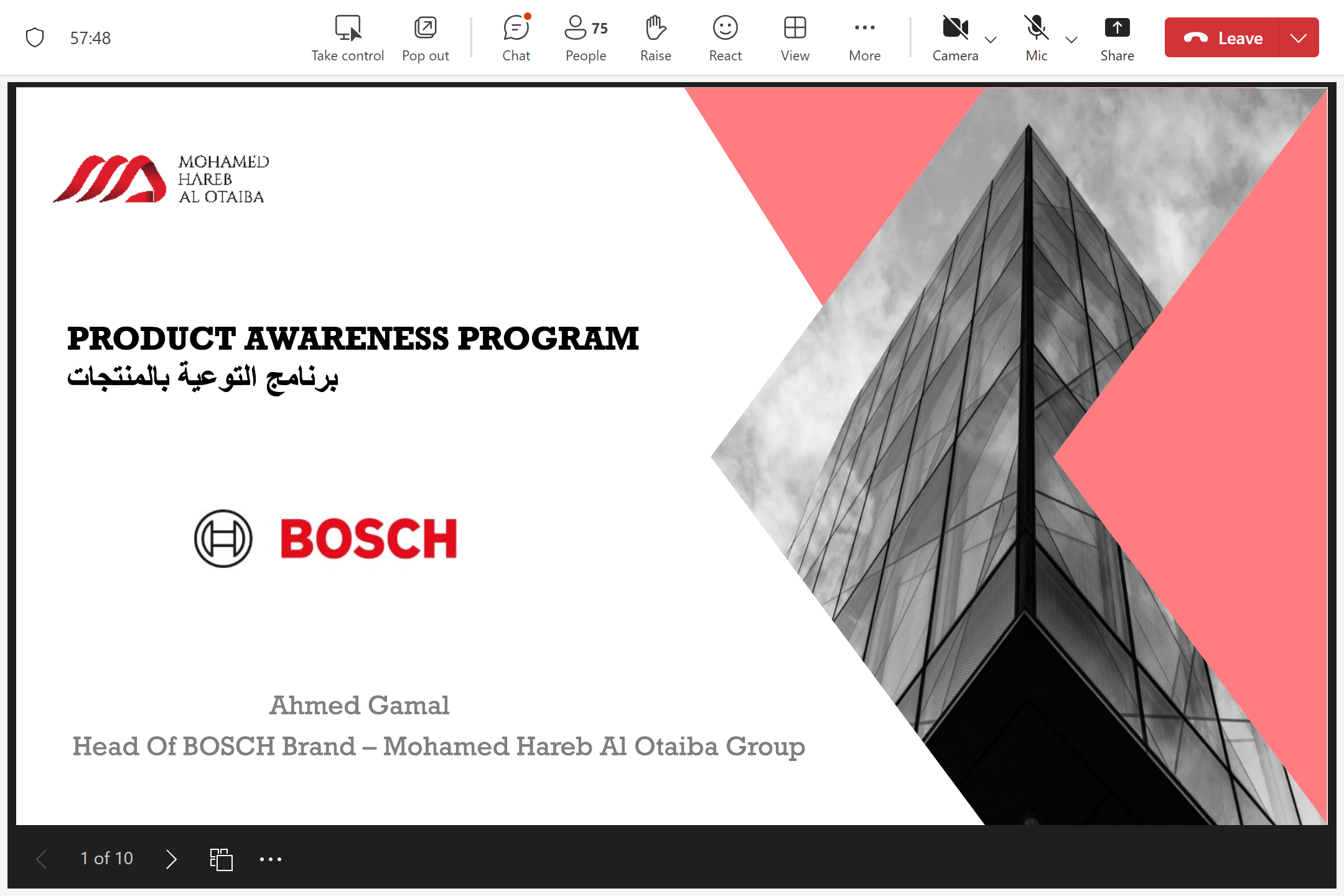 57:48

Take control Pop out Chat 75 People Raise React View More Camera Mic Share Leave

MOHAMED HAREB AL OTAIBA

PRODUCT AWARENESS PROGRAM
برنامج التوعية بالمنتجات

BOSCH

Ahmed Gamal
Head Of BOSCH Brand – Mohamed Hareb Al Otaiba Group

1 of 10